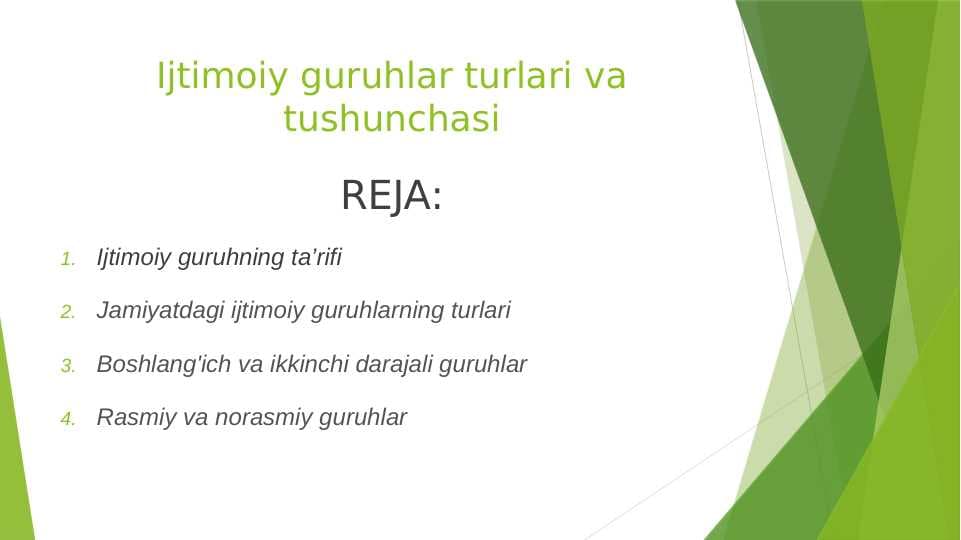 Ijtimoiy guruhlar turlari va tushunchasi

REJA:

1. Ijtimoiy guruhning ta'rifi
2. Jamiyatdagi ijtimoiy guruhlarning turlari
3. Boshlang'ich va ikkinchi darajali guruhlar
4. Rasmiy va norasmiy guruhlar